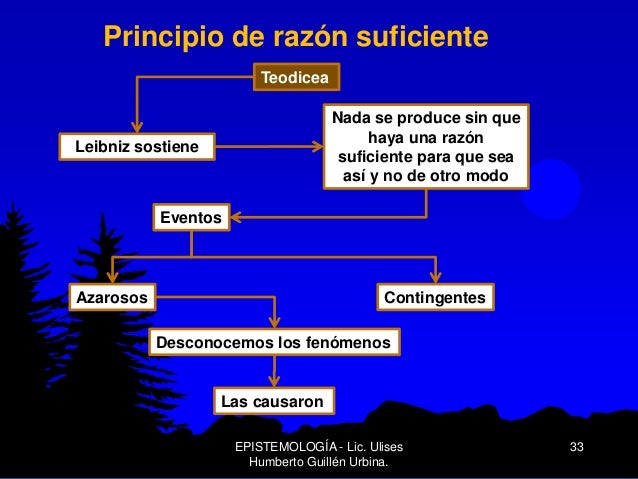 Principio de razón suficiente

Teodicea

Leibniz sostiene

Nada se produce sin que haya una razón suficiente para que sea así y no de otro modo

Eventos

Azarosos

Contingentes

Desconocemos los fenómenos

Las causaron

EPISTEMOLOGÍA - Lic. Ulises Humberto Guillén Urbina.

33